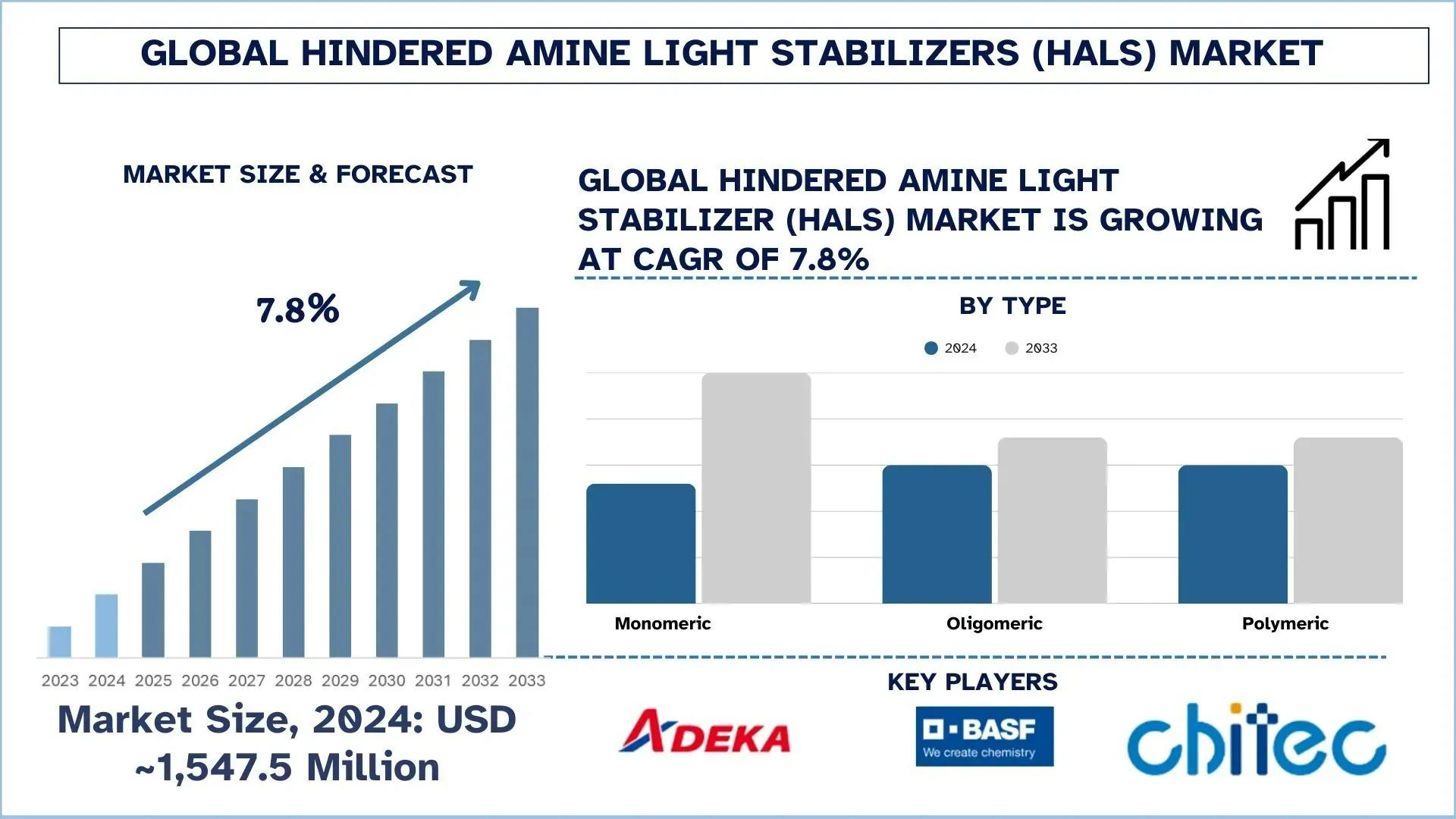 GLOBAL HINDERED AMINE LIGHT STABILIZERS (HALS) MARKET

MARKET SIZE & FORECAST

7.8%

2023 2024 2025 2026 2027 2028 2029 2030 2031 2032 2033

Market Size, 2024: USD ~1,547.5 Million

GLOBAL HINDERED AMINE LIGHT STABILIZER (HALS) MARKET IS GROWING AT CAGR OF 7.8%

BY TYPE

2024 2033

Monomeric Oligomeric Polymeric

KEY PLAYERS

ADEKA

BASF We create chemistry

chitec